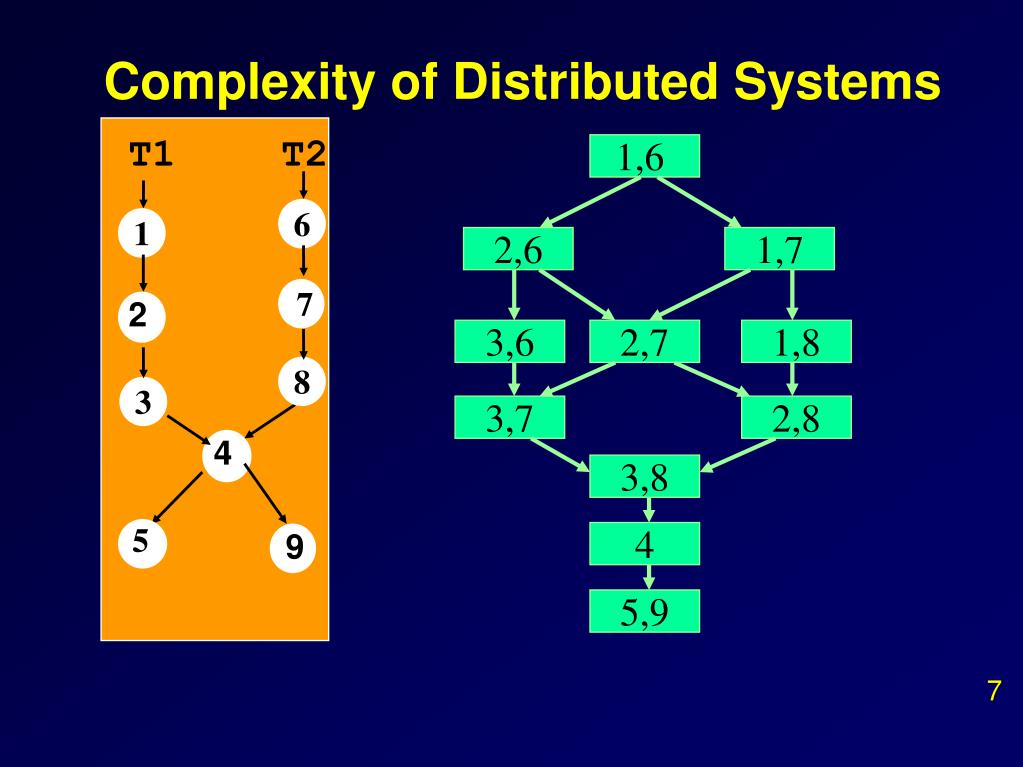 Complexity of Distributed Systems

T1 T2

1
2
3
6
7
8
4
5
9

1,6
2,6
1,7
3,6
2,7
1,8
3,7
2,8
3,8
4
5,9

7